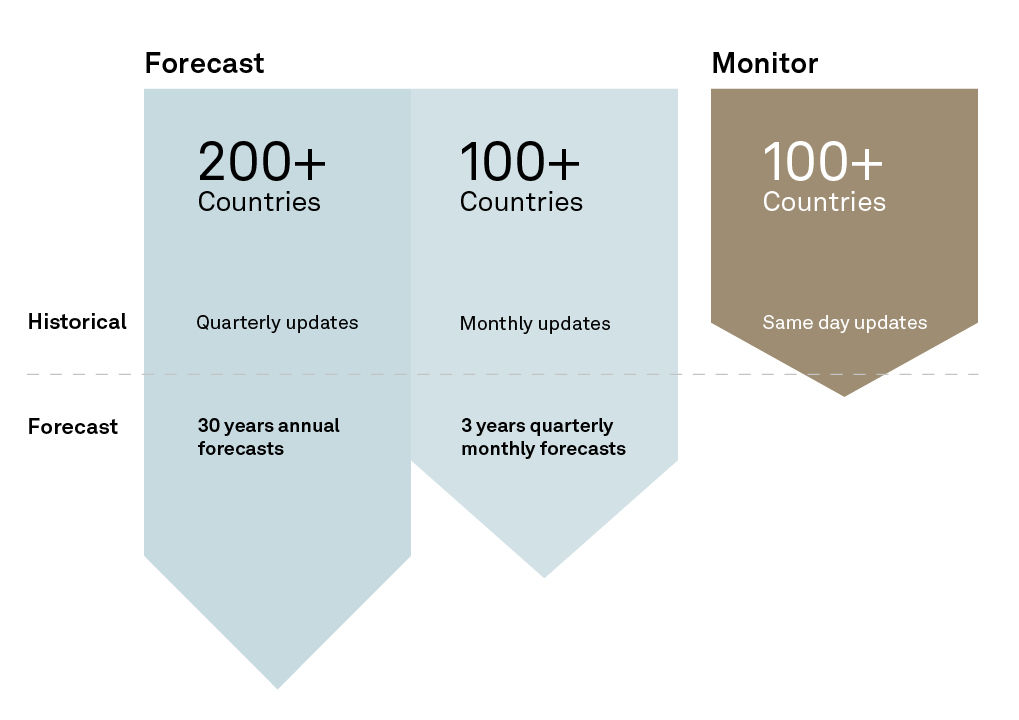 Forecast

Monitor

200+
Countries

100+
Countries

100+
Countries

Historical

Quarterly updates

Monthly updates

Same day updates

Forecast

30 years annual forecasts

3 years quarterly monthly forecasts